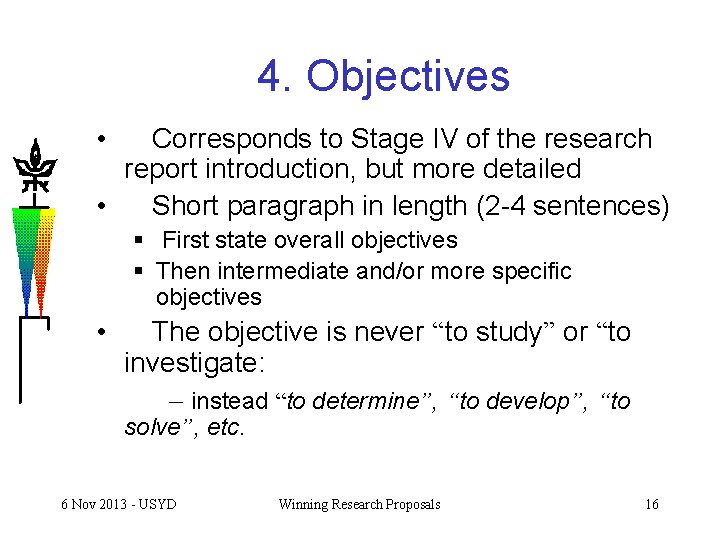 4. Objectives

• Corresponds to Stage IV of the research report introduction, but more detailed

• Short paragraph in length (2-4 sentences)

▪ First state overall objectives

▪ Then intermediate and/or more specific objectives

• The objective is never “to study” or “to investigate:

– instead “to determine”, “to develop”, “to solve”, etc.

6 Nov 2013 - USYD

Winning Research Proposals

16